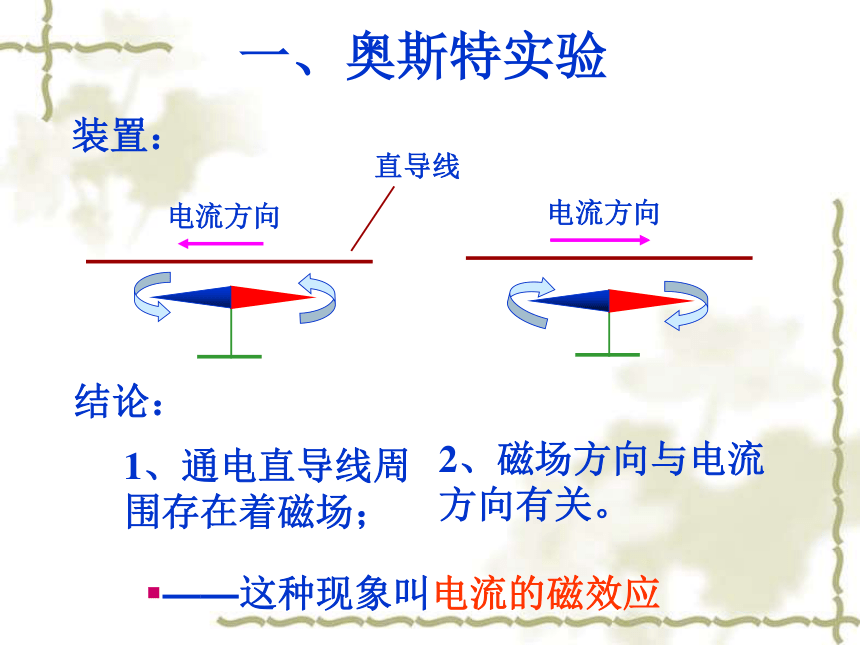 一、奥斯特实验

装置：

直导线

电流方向

电流方向

结论：

1、通电直导线周围存在着磁场；

2、磁场方向与电流方向有关。

——这种现象叫电流的磁效应